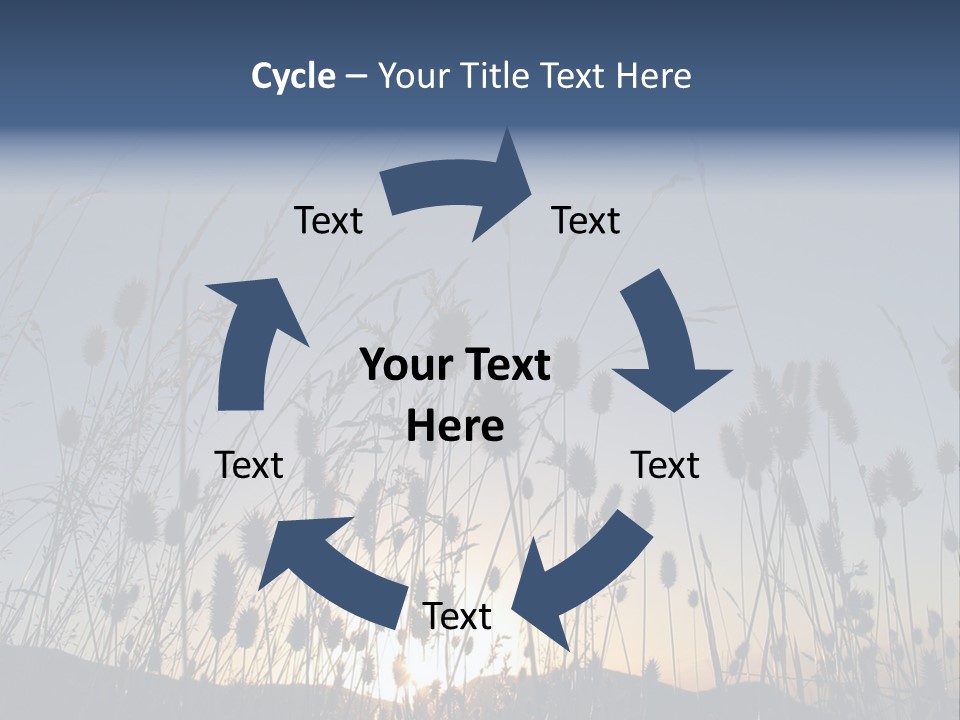 Cycle – Your Title Text Here

Text

Text

Your Text Here

Text

Text

Text